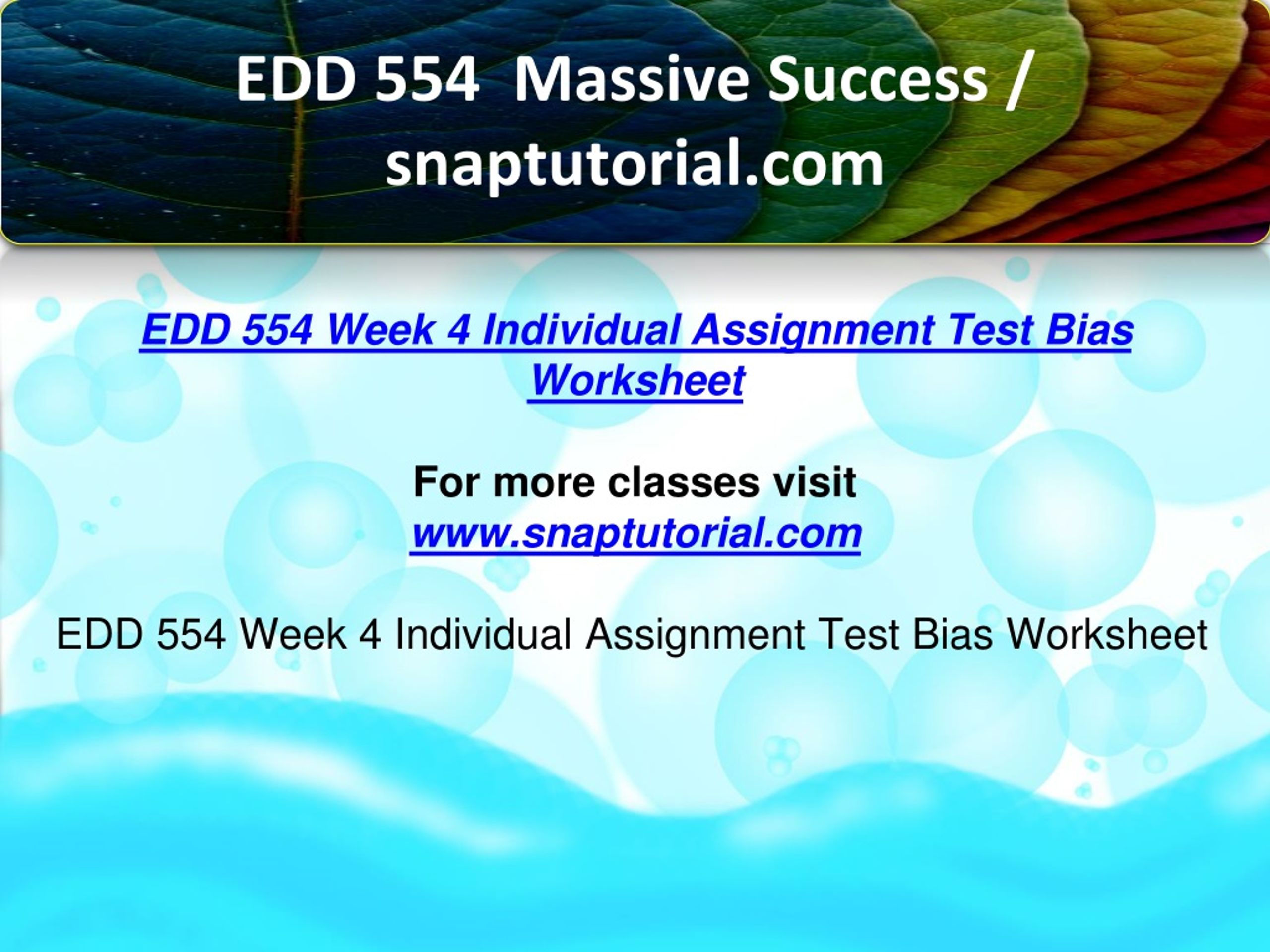 EDD 554 Massive Success / snaptutorial.com

EDD 554 Week 4 Individual Assignment Test Bias Worksheet

For more classes visit
www.snaptutorial.com

EDD 554 Week 4 Individual Assignment Test Bias Worksheet